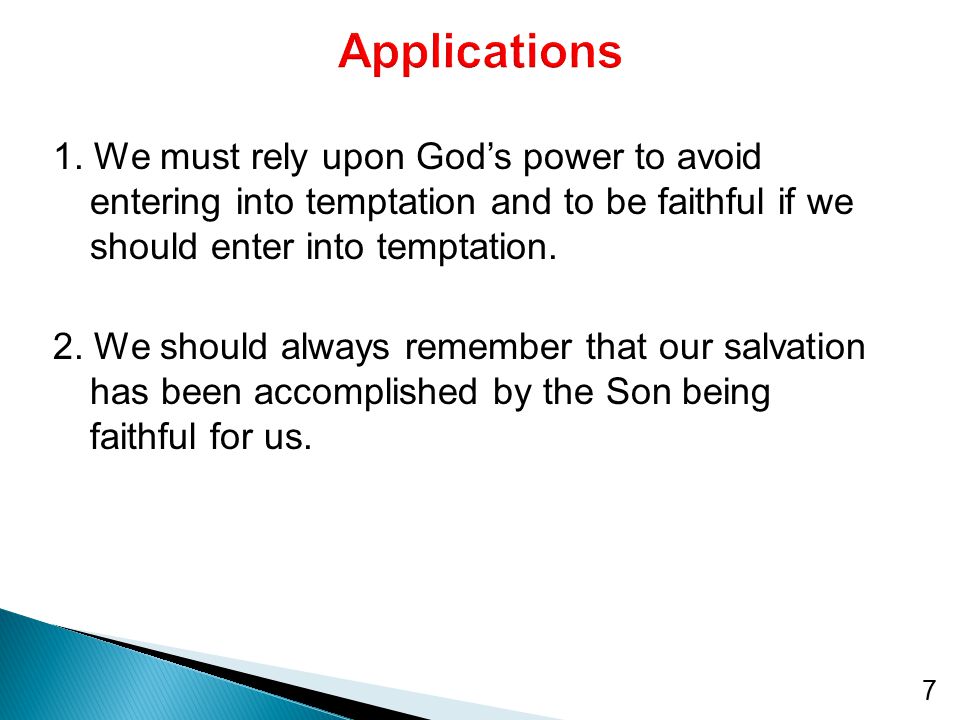 Applications

1. We must rely upon God’s power to avoid entering into temptation and to be faithful if we should enter into temptation.

2. We should always remember that our salvation has been accomplished by the Son being faithful for us.

7